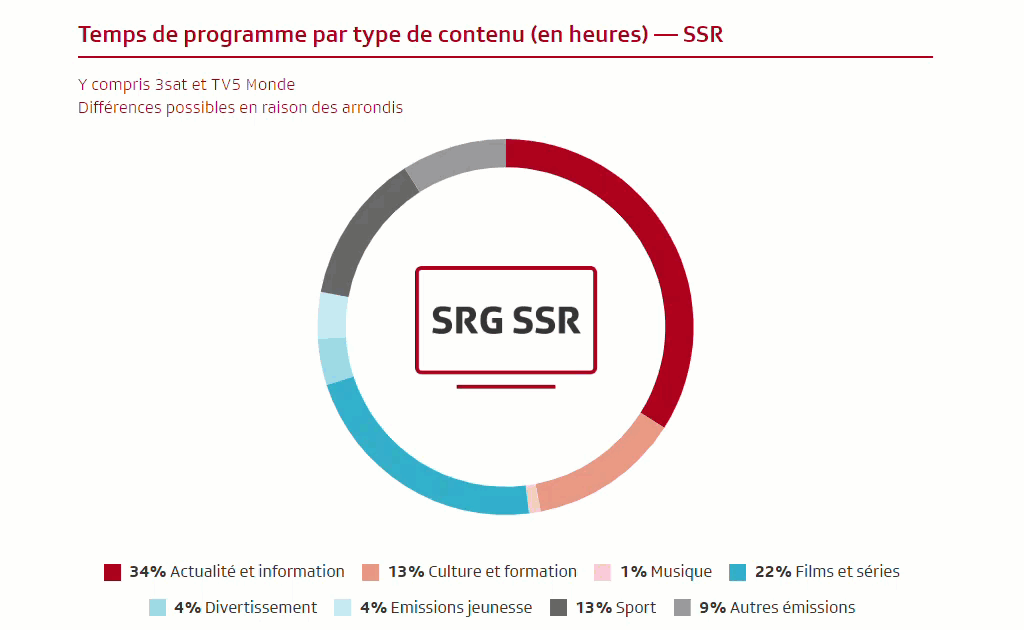 Temps de programme par type de contenu (en heures) — SSR

Y compris 3sat et TV5 Monde
Différences possibles en raison des arrondis

SRG SSR

34% Actualité et information 13% Culture et formation 1% Musique 22% Films et séries
4% Divertissement 4% Emissions jeunesse 13% Sport 9% Autres émissions